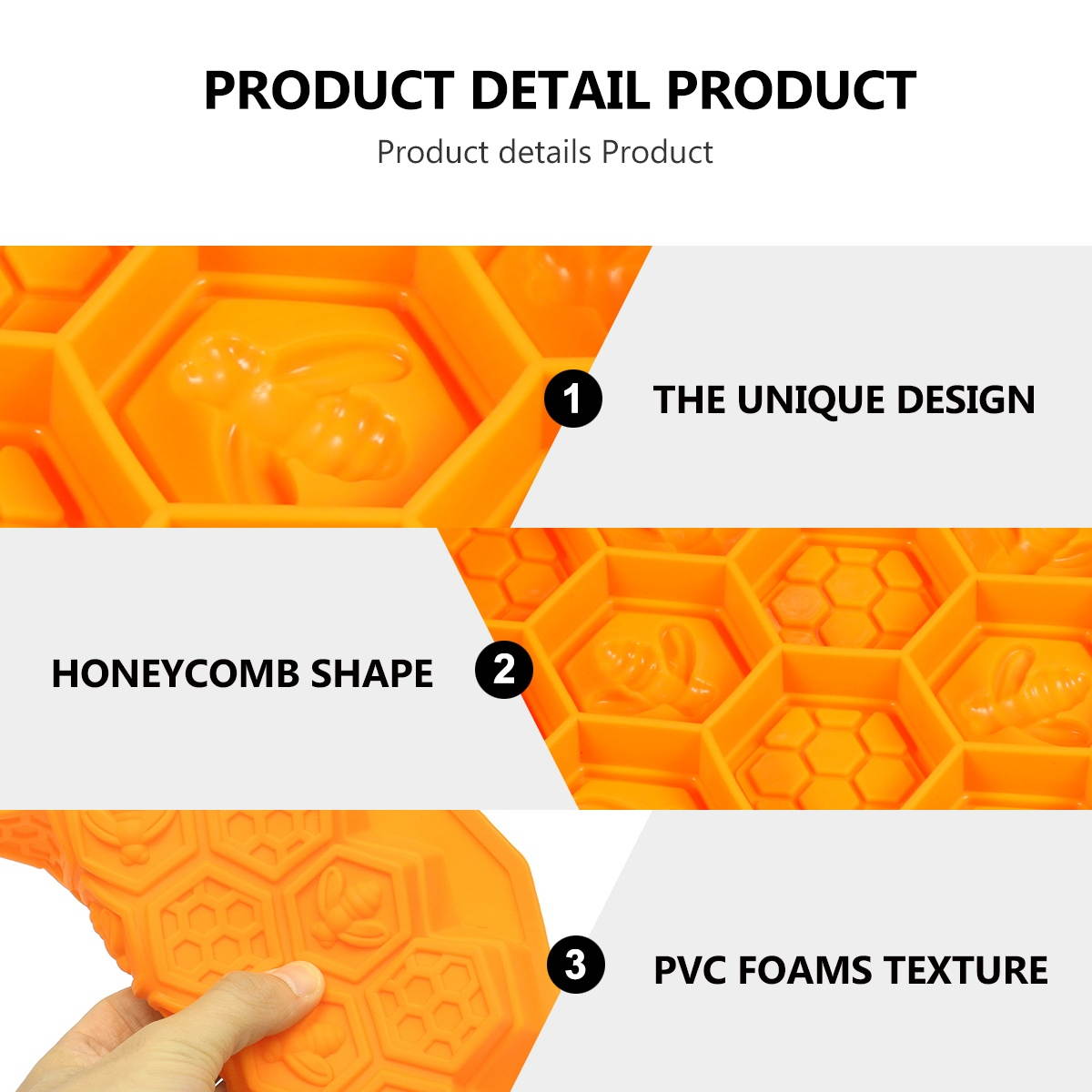 PRODUCT DETAIL PRODUCT

Product details Product

1 THE UNIQUE DESIGN

HONEYCOMB SHAPE 2

3 PVC FOAMS TEXTURE